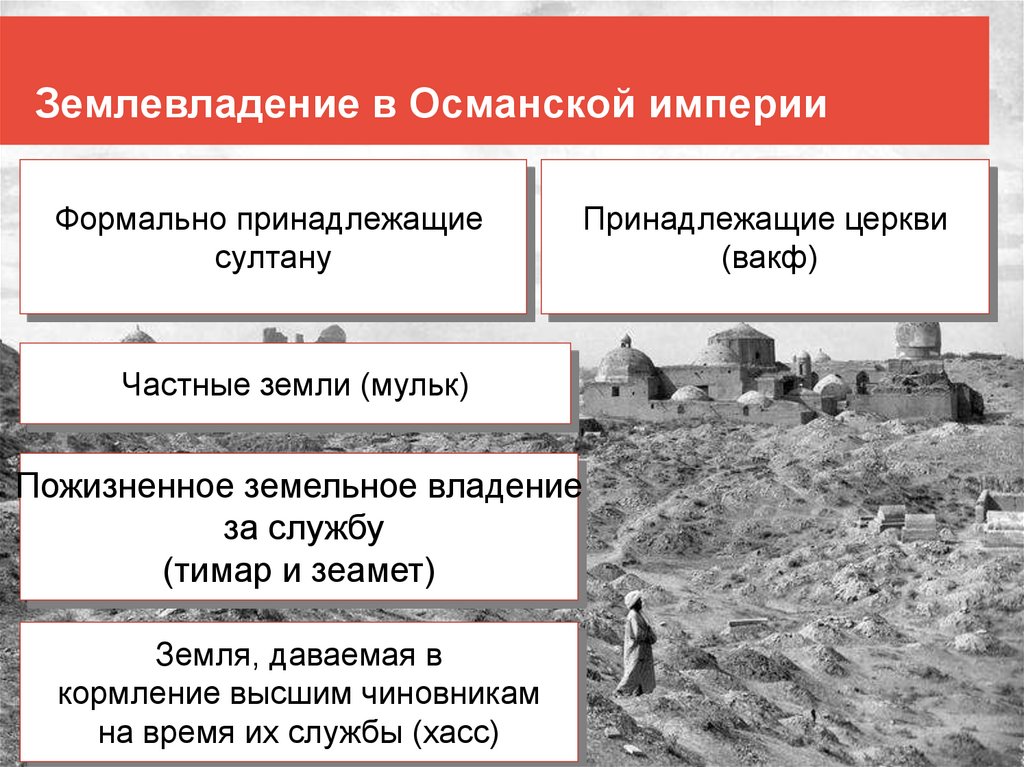 Землевладение в Османской империи

Формально принадлежащие султану

Принадлежащие церкви (вакф)

Частные земли (мульк)

Пожизненное земельное владение за службу (тимар и зеамет)

Земля, даваемая в кормление высшим чиновникам на время их службы (хасс)